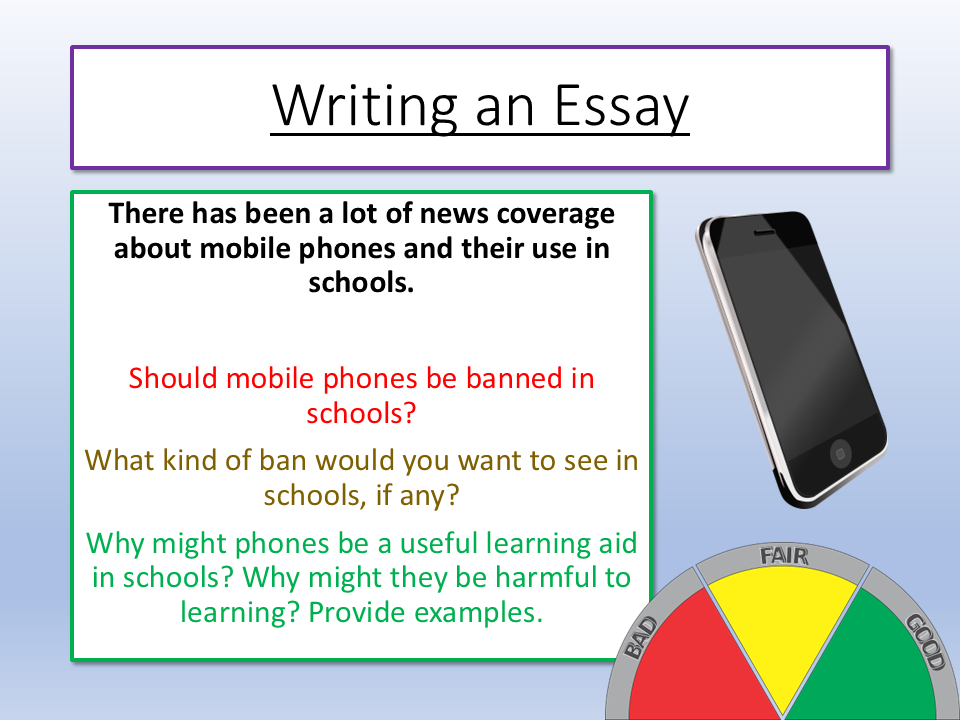 Writing an Essay

There has been a lot of news coverage about mobile phones and their use in schools.

Should mobile phones be banned in schools?

What kind of ban would you want to see in schools, if any?

Why might phones be a useful learning aid in schools? Why might they be harmful to learning? Provide examples.

BAD
FAIR
GOOD